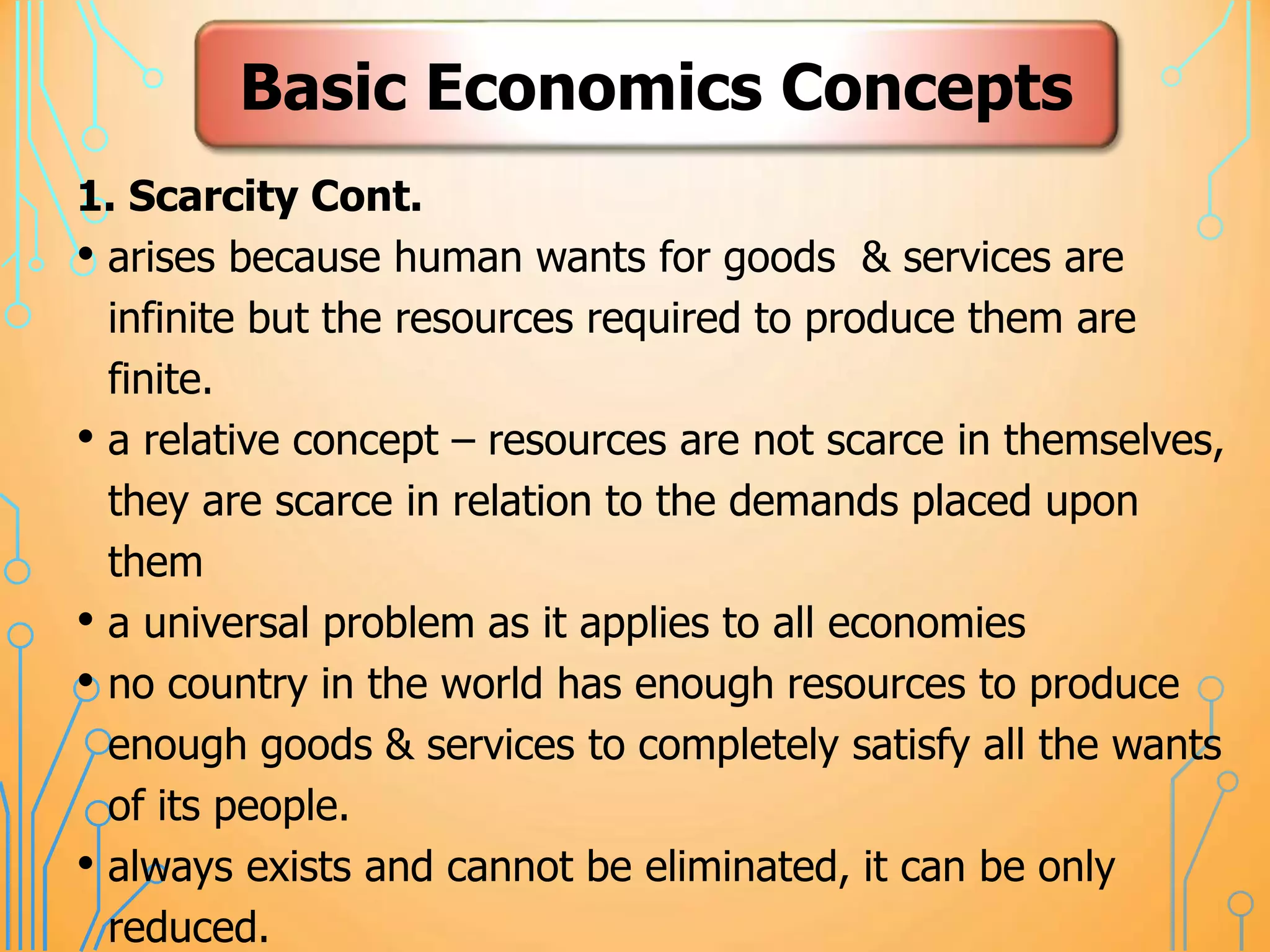 Basic Economics Concepts

1. Scarcity Cont.

• arises because human wants for goods & services are infinite but the resources required to produce them are finite.

• a relative concept – resources are not scarce in themselves, they are scarce in relation to the demands placed upon them

• a universal problem as it applies to all economies

• no country in the world has enough resources to produce enough goods & services to completely satisfy all the wants of its people.

• always exists and cannot be eliminated, it can be only reduced.